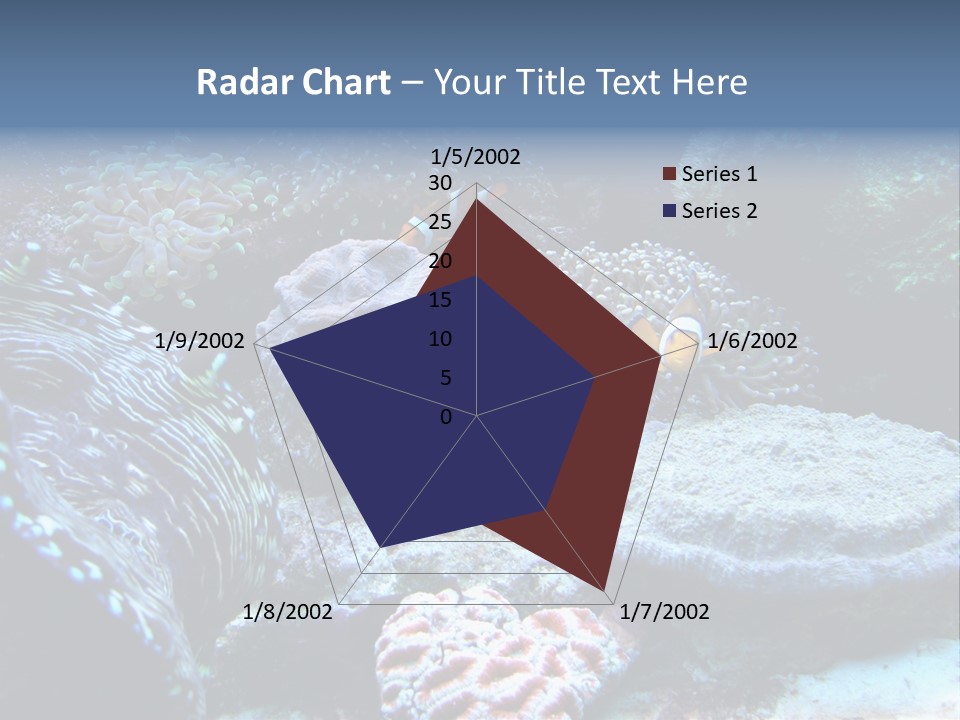 Radar Chart – Your Title Text Here

1/5/2002
30
25
20
15
10
5
0
1/6/2002
1/7/2002
1/8/2002
1/9/2002

Series 1
Series 2